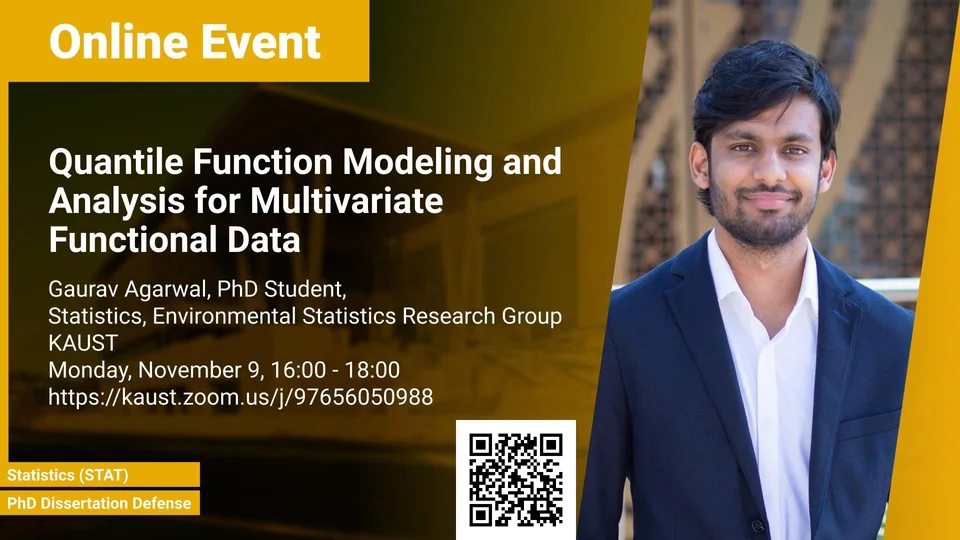 Online Event

Quantile Function Modeling and Analysis for Multivariate Functional Data

Gaurav Agarwal, PhD Student,
Statistics, Environmental Statistics Research Group
KAUST
Monday, November 9, 16:00 - 18:00
https://kaust.zoom.us/j/97656050988

Statistics (STAT)
PhD Dissertation Defense